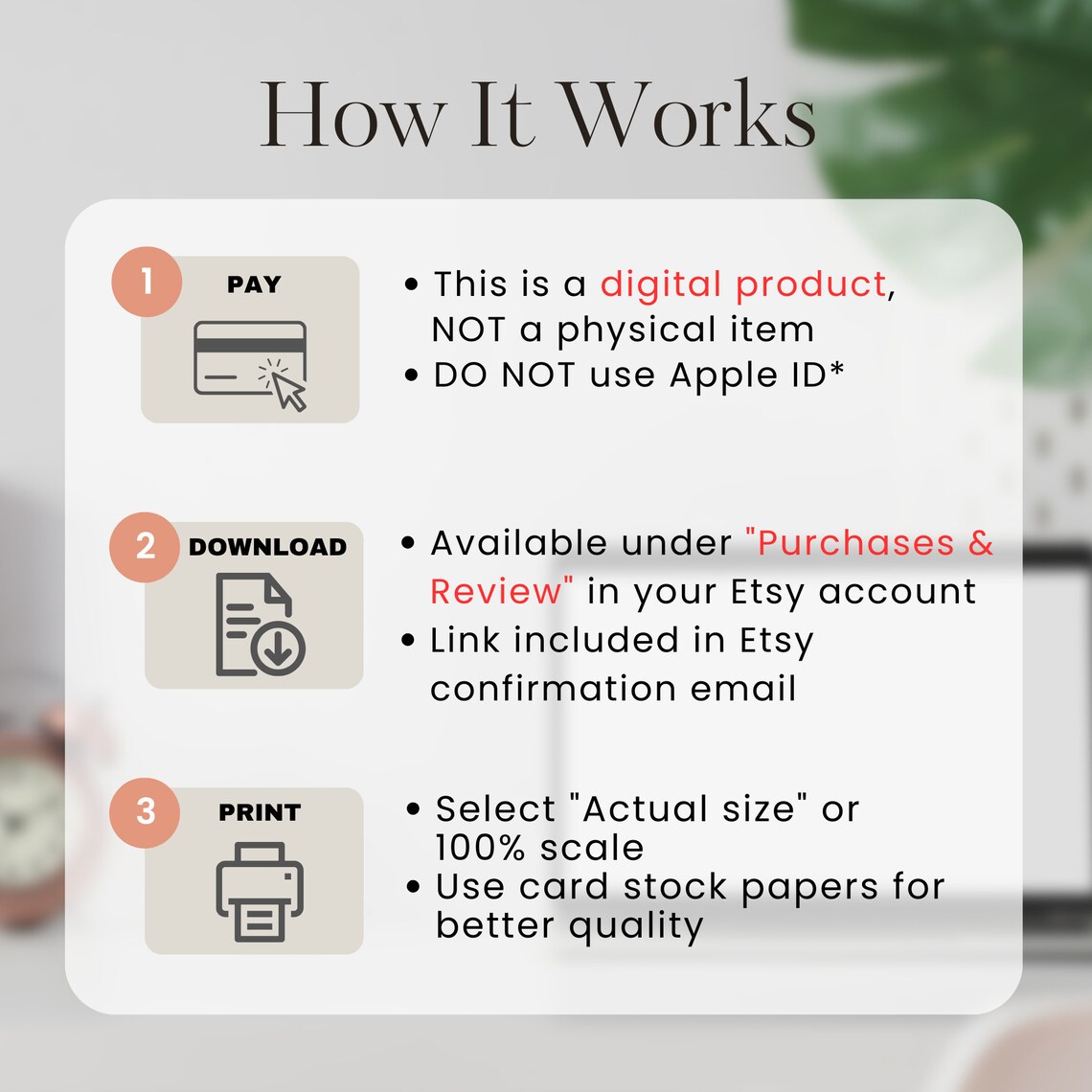 How It Works

1 PAY

• This is a digital product, NOT a physical item
• DO NOT use Apple ID*

2 DOWNLOAD

• Available under "Purchases & Review" in your Etsy account
• Link included in Etsy confirmation email

3 PRINT

• Select "Actual size" or 100% scale
• Use card stock papers for better quality